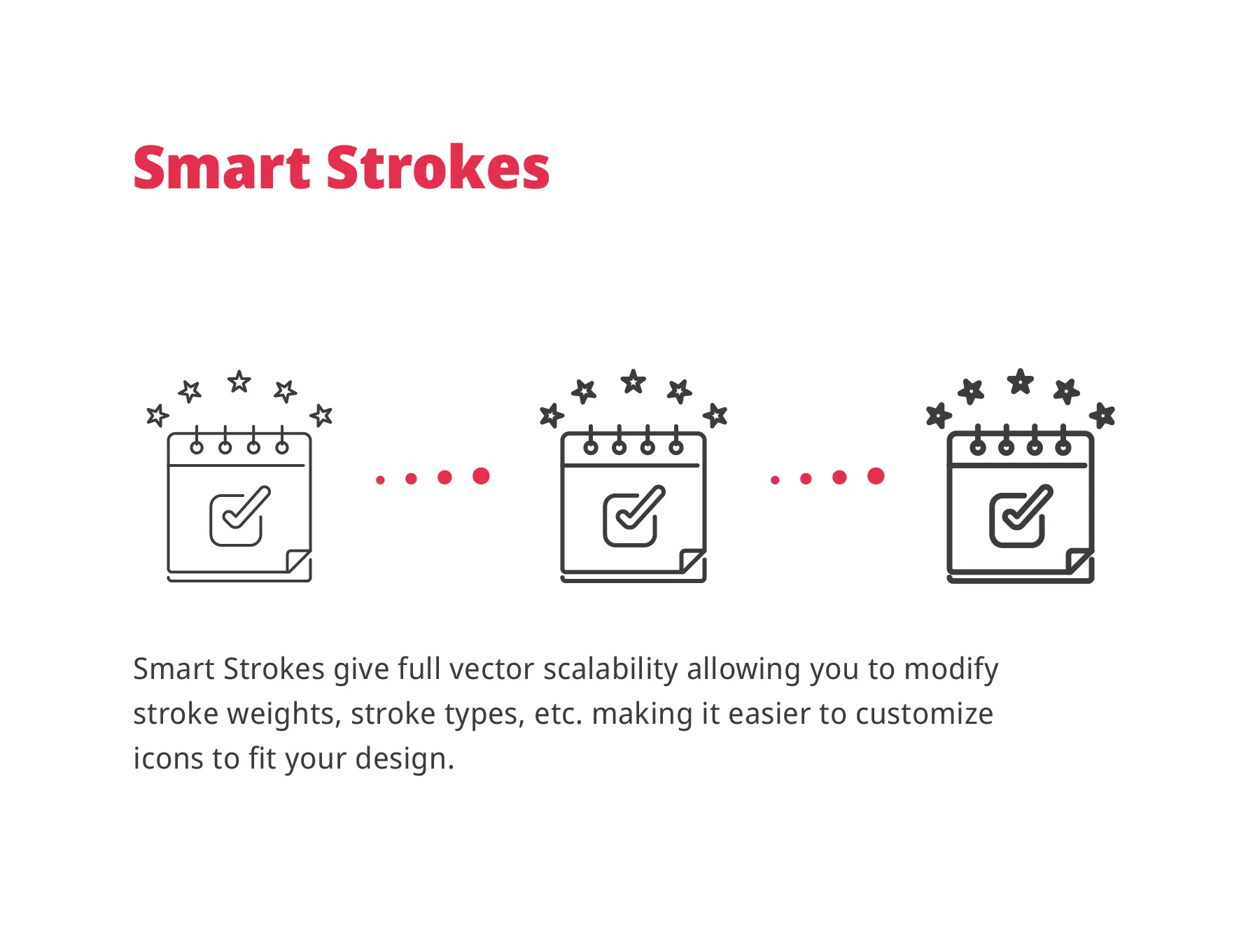 Smart Strokes

Smart Strokes give full vector scalability allowing you to modify stroke weights, stroke types, etc. making it easier to customize icons to fit your design.